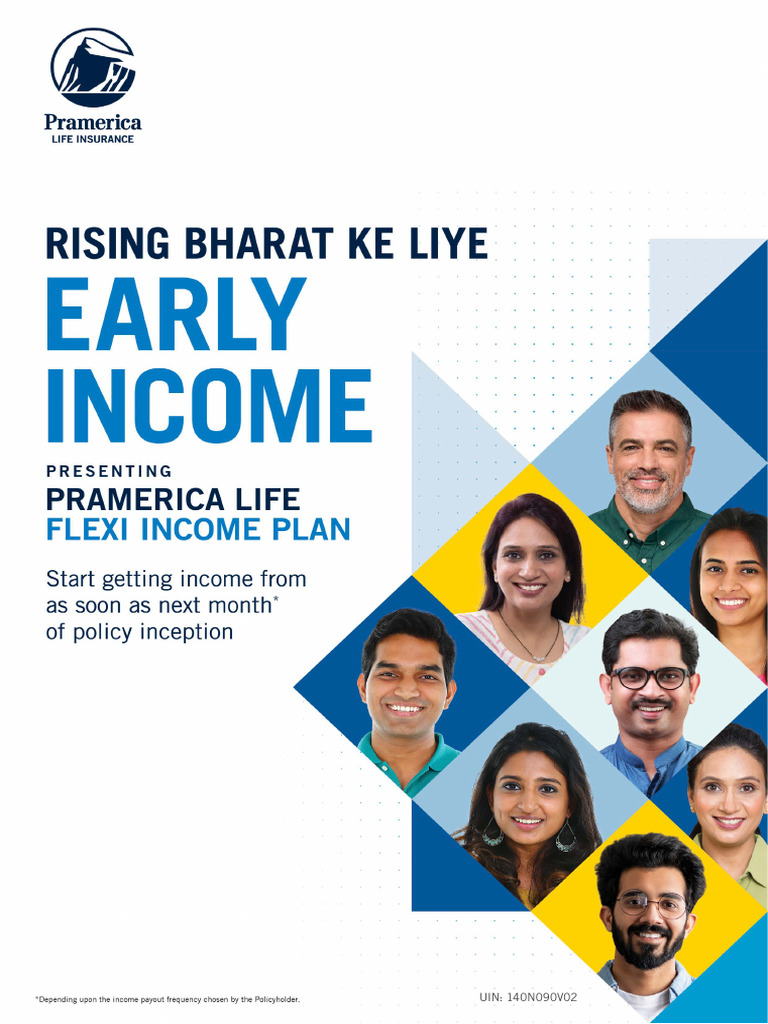 Pramerica
LIFE INSURANCE

RISING BHARAT KE LIYE
EARLY
INCOME

PRESENTING
PRAMERICA LIFE
FLEXI INCOME PLAN

Start getting income from as soon as next month* of policy inception

*Depending upon the income payout frequency chosen by the Policyholder.

UIN: 140N090V02